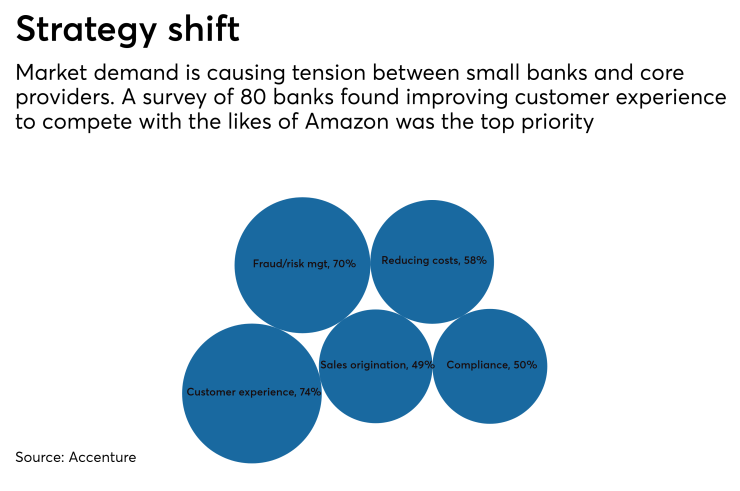 Strategy shift

Market demand is causing tension between small banks and core providers. A survey of 80 banks found improving customer experience to compete with the likes of Amazon was the top priority

Fraud/risk mgt, 70%

Reducing costs, 58%

Customer experience, 74%

Sales origination, 49%

Compliance, 50%

Source: Accenture